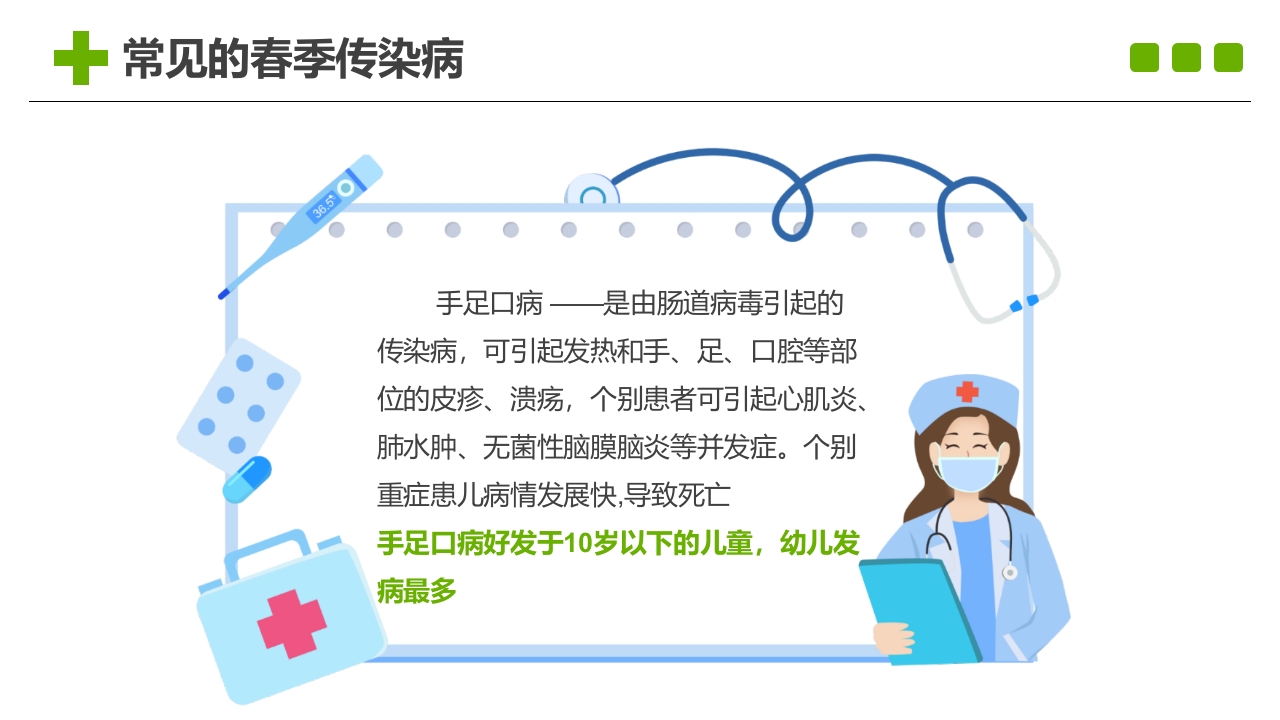 常见的春季传染病

36.5°

手足口病 ——是由肠道病毒引起的传染病，可引起发热和手、足、口腔等部位的皮疹、溃疡，个别患者可引起心肌炎、肺水肿、无菌性脑膜脑炎等并发症。个别重症患儿病情发展快,导致死亡

手足口病好发于10岁以下的儿童，幼儿发病最多